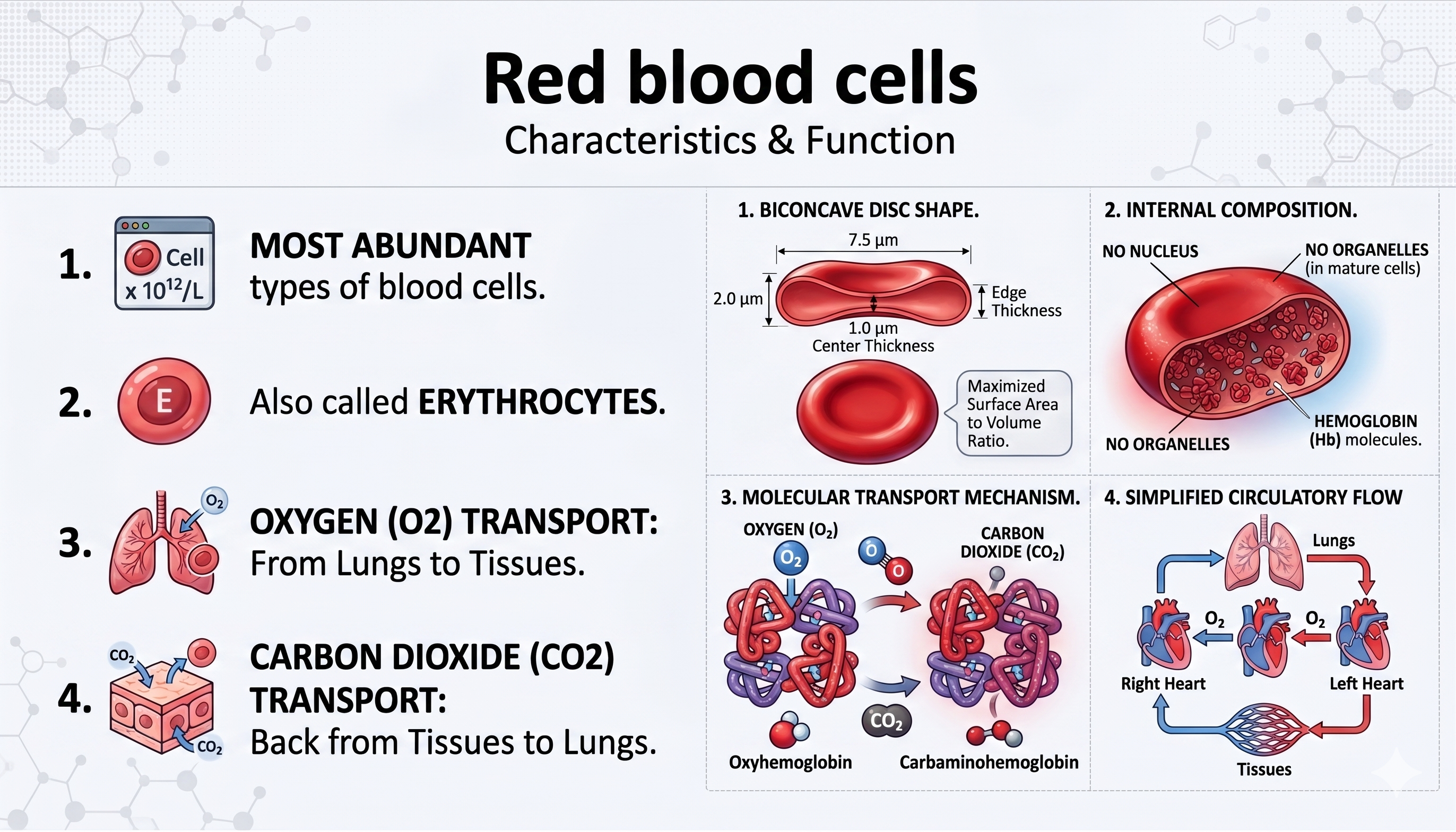 Red blood cells
Characteristics & Function

1. Cell x $10^{12}$/L MOST ABUNDANT types of blood cells.

2. E Also called ERYTHROCYTES.

3. $O_2$ OXYGEN (O2) TRANSPORT: From Lungs to Tissues.

4. $CO_2$ $CO_2$ CARBON DIOXIDE (CO2) TRANSPORT: Back from Tissues to Lungs.

1. BICONCAVE DISC SHAPE.
7.5 µm
2.0 µm
Edge Thickness
1.0 µm
Center Thickness
Maximized Surface Area to Volume Ratio.

2. INTERNAL COMPOSITION.
NO NUCLEUS
NO ORGANELLES (in mature cells)
NO ORGANELLES
HEMOGLOBIN (Hb) molecules.

3. MOLECULAR TRANSPORT MECHANISM.
OXYGEN ($O_2$)
$O_2$
O
O
CARBON DIOXIDE ($CO_2$)
$CO_2$
Oxyhemoglobin
Carbaminohemoglobin

4. SIMPLIFIED CIRCULATORY FLOW
Lungs
$O_2$
$O_2$
Right Heart
Left Heart
Tissues